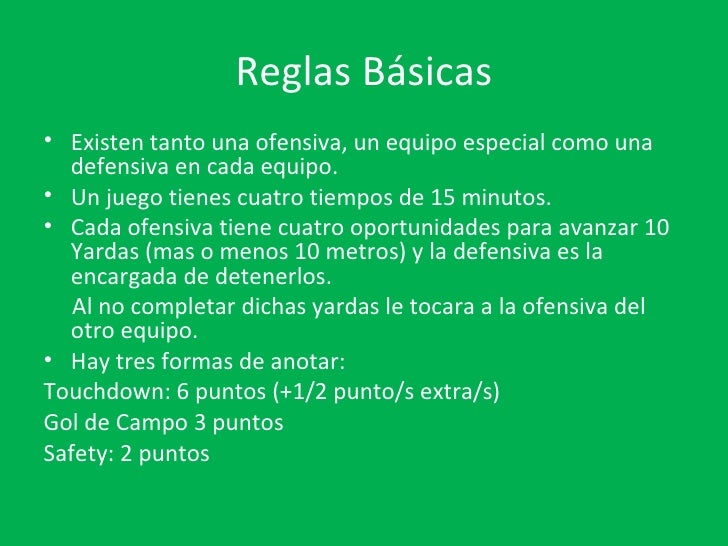 Reglas Básicas

• Existen tanto una ofensiva, un equipo especial como una defensiva en cada equipo.
• Un juego tienes cuatro tiempos de 15 minutos.
• Cada ofensiva tiene cuatro oportunidades para avanzar 10 Yardas (mas o menos 10 metros) y la defensiva es la encargada de detenerlos.
Al no completar dichas yardas le tocara a la ofensiva del otro equipo.
• Hay tres formas de anotar:
Touchdown: 6 puntos (+1/2 punto/s extra/s)
Gol de Campo 3 puntos
Safety: 2 puntos